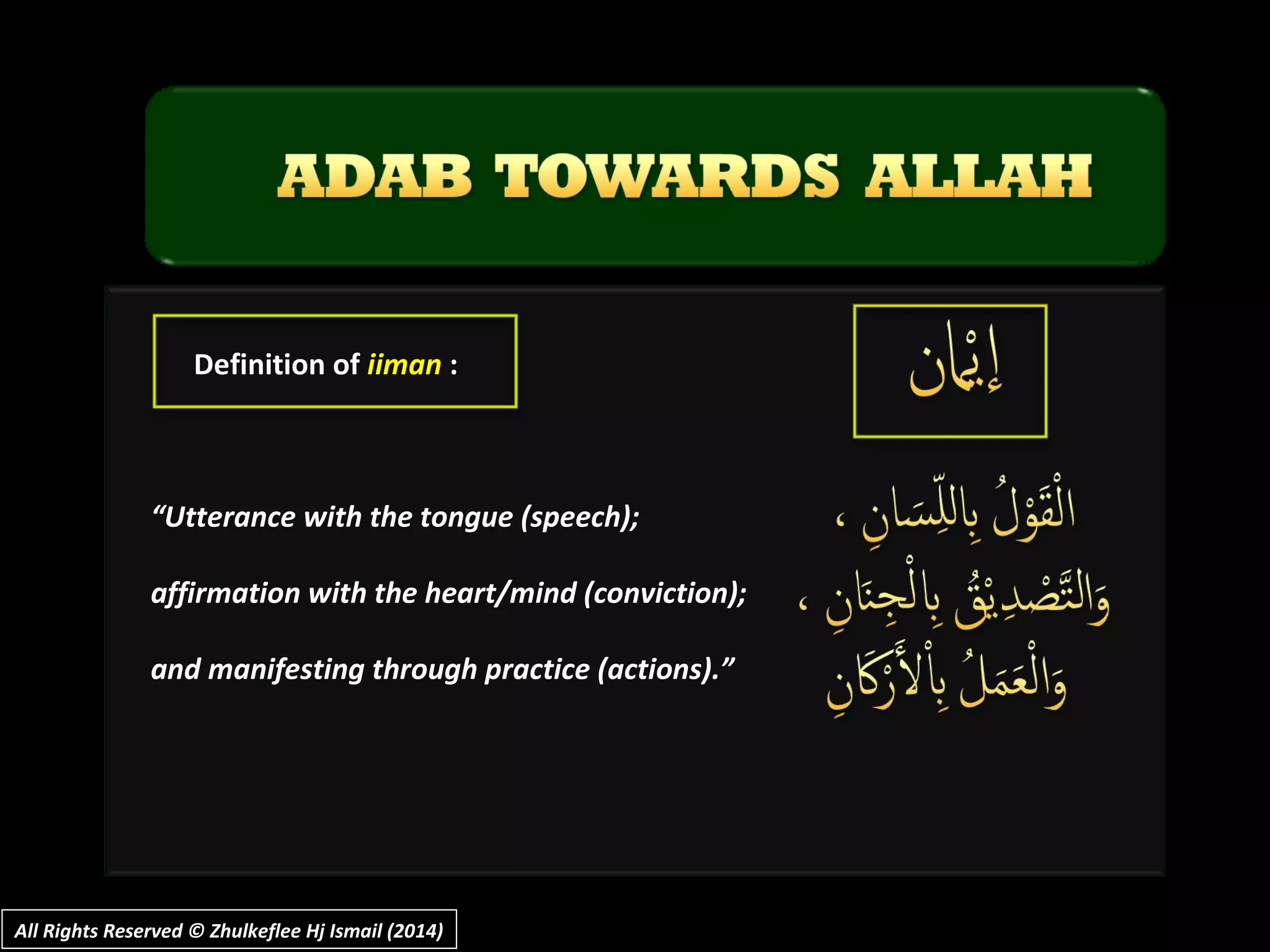 ADAB TOWARDS ALLAH

Definition of iiman :

إِيْمَان

"Utterance with the tongue (speech);

affirmation with the heart/mind (conviction);

and manifesting through practice (actions)."

الْقَوْلُ بِاللِّسَانِ ،
وَالتَّصْدِيْقُ بِالْجِنَانِ ،
وَالْعَمَلُ بِالْأَرْكَانِ

All Rights Reserved © Zhulkeflee Hj Ismail (2014)